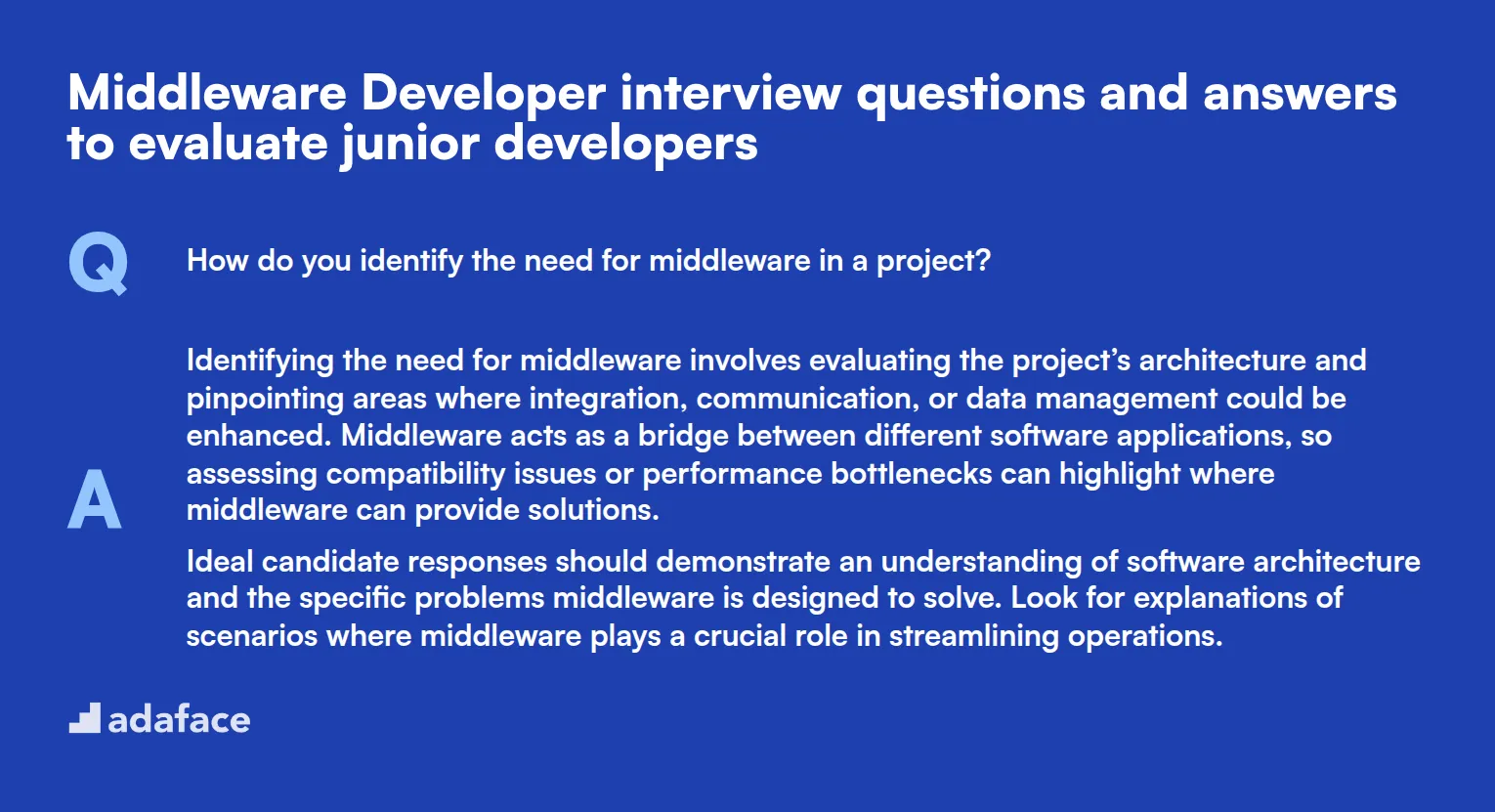 Middleware Developer interview questions and answers to evaluate junior developers

Q

How do you identify the need for middleware in a project?

A

Identifying the need for middleware involves evaluating the project's architecture and pinpointing areas where integration, communication, or data management could be enhanced. Middleware acts as a bridge between different software applications, so assessing compatibility issues or performance bottlenecks can highlight where middleware can provide solutions.

Ideal candidate responses should demonstrate an understanding of software architecture and the specific problems middleware is designed to solve. Look for explanations of scenarios where middleware plays a crucial role in streamlining operations.

adaface